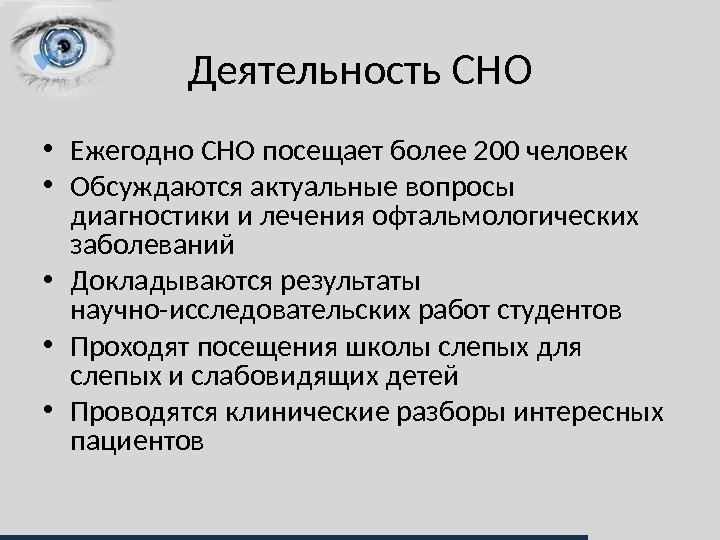 Деятельность СНО

• Ежегодно СНО посещает более 200 человек
• Обсуждаются актуальные вопросы диагностики и лечения офтальмологических заболеваний
• Докладываются результаты научно-исследовательских работ студентов
• Проходят посещения школы слепых для слепых и слабовидящих детей
• Проводятся клинические разборы интересных пациентов